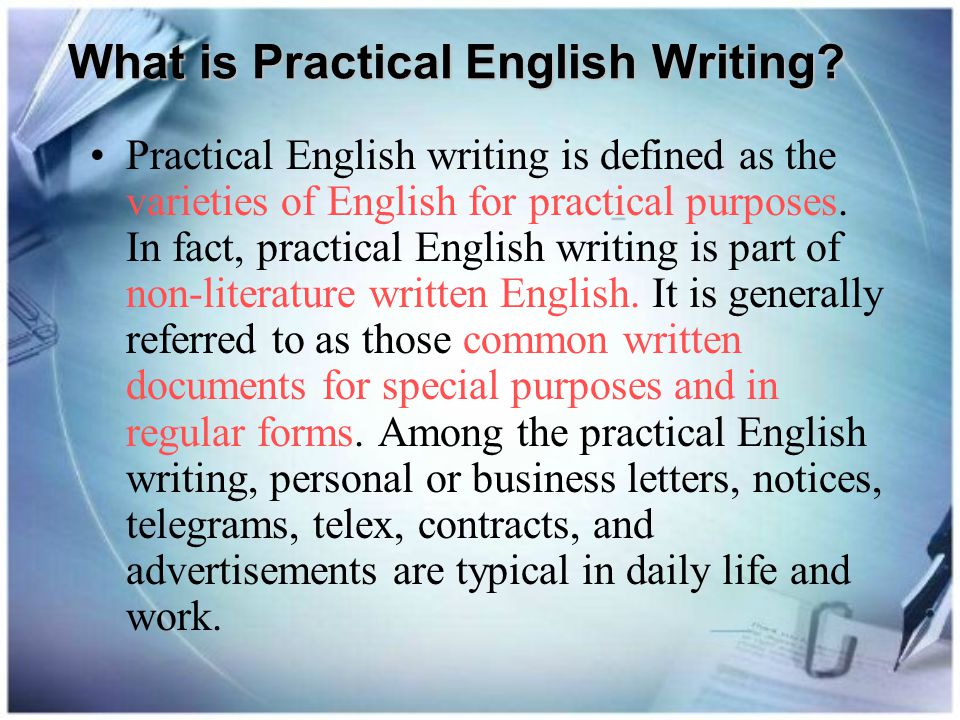 What is Practical English Writing?

• Practical English writing is defined as the varieties of English for practical purposes. In fact, practical English writing is part of non-literature written English. It is generally referred to as those common written documents for special purposes and in regular forms. Among the practical English writing, personal or business letters, notices, telegrams, telex, contracts, and advertisements are typical in daily life and work.